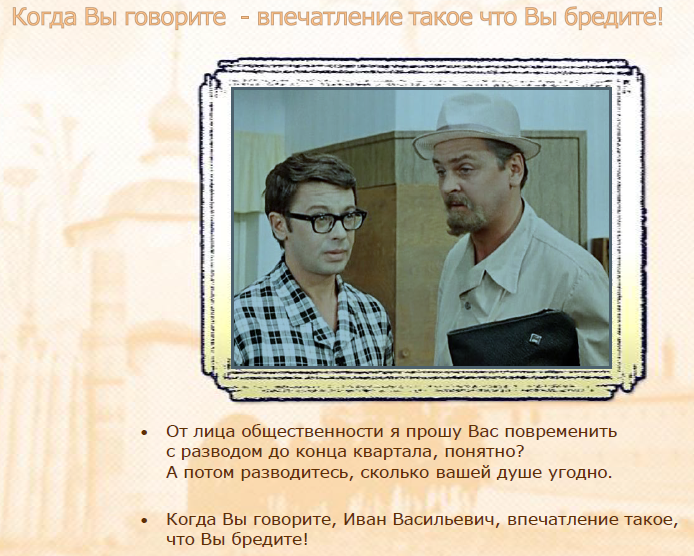 Когда Вы говорите - впечатление такое что Вы бредите!

• От лица общественности я прошу Вас повременить с разводом до конца квартала, понятно? А потом разводитесь, сколько вашей душе угодно.

• Когда Вы говорите, Иван Васильевич, впечатление такое, что Вы бредите!